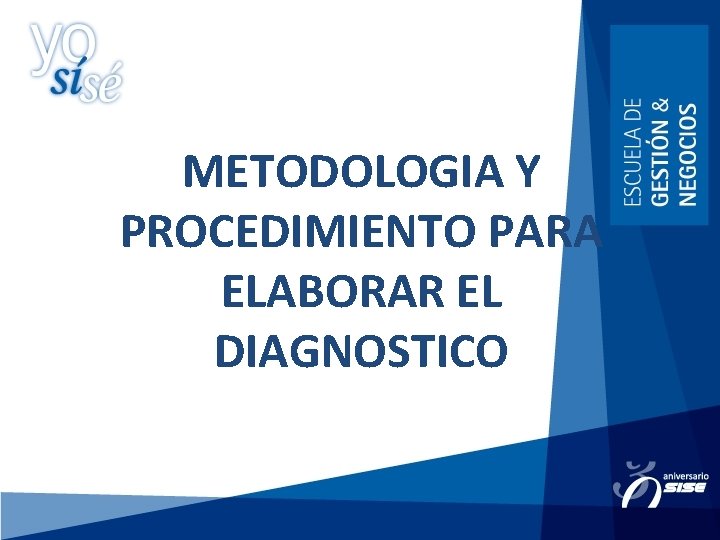 yo sí sé

ESCUELA DE
GESTIÓN &
NEGOCIOS

METODOLOGIA Y PROCEDIMIENTO PARA ELABORAR EL DIAGNOSTICO

aniversario SISE